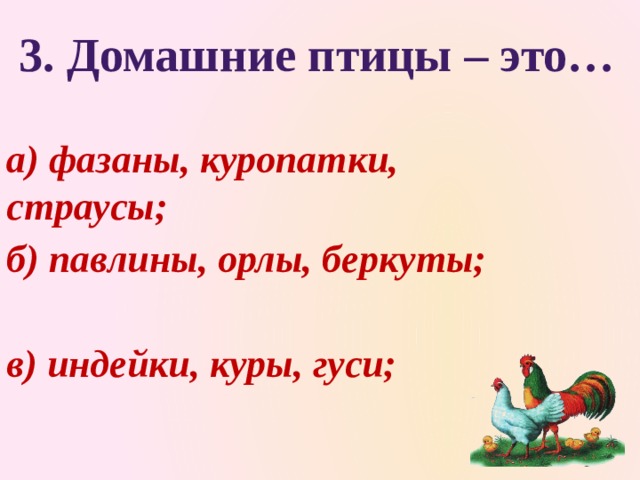 3. Домашние птицы – это…

а) фазаны, куропатки, страусы;

б) павлины, орлы, беркуты;

в) индейки, куры, гуси;